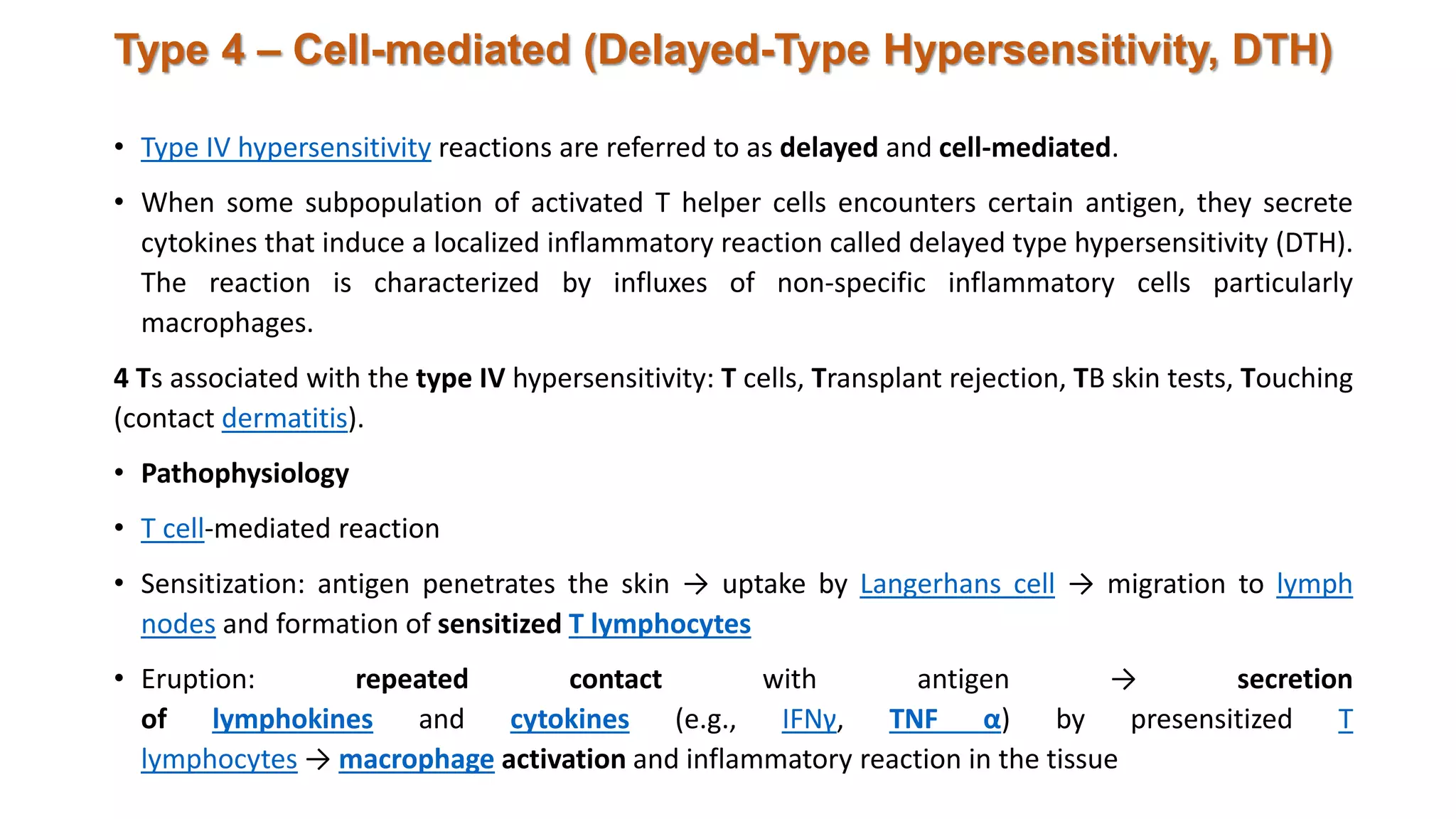 Type 4 – Cell-mediated (Delayed-Type Hypersensitivity, DTH)

• Type IV hypersensitivity reactions are referred to as delayed and cell-mediated.

• When some subpopulation of activated T helper cells encounters certain antigen, they secrete cytokines that induce a localized inflammatory reaction called delayed type hypersensitivity (DTH). The reaction is characterized by influxes of non-specific inflammatory cells particularly macrophages.

4 Ts associated with the type IV hypersensitivity: T cells, Transplant rejection, TB skin tests, Touching (contact dermatitis).

• Pathophysiology

• T cell-mediated reaction

• Sensitization: antigen penetrates the skin → uptake by Langerhans cell → migration to lymph nodes and formation of sensitized T lymphocytes

• Eruption: repeated contact with antigen → secretion of lymphokines and cytokines (e.g., IFNγ, TNF α) by presensitized T lymphocytes → macrophage activation and inflammatory reaction in the tissue